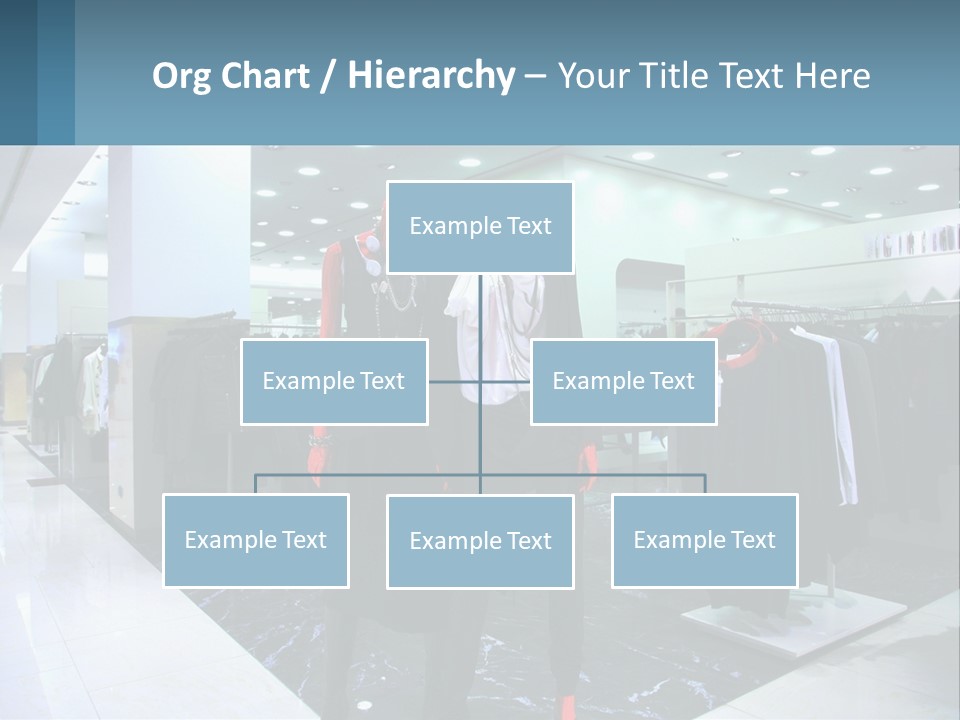 Org Chart / Hierarchy – Your Title Text Here

Example Text

Example Text

Example Text

Example Text

Example Text

Example Text